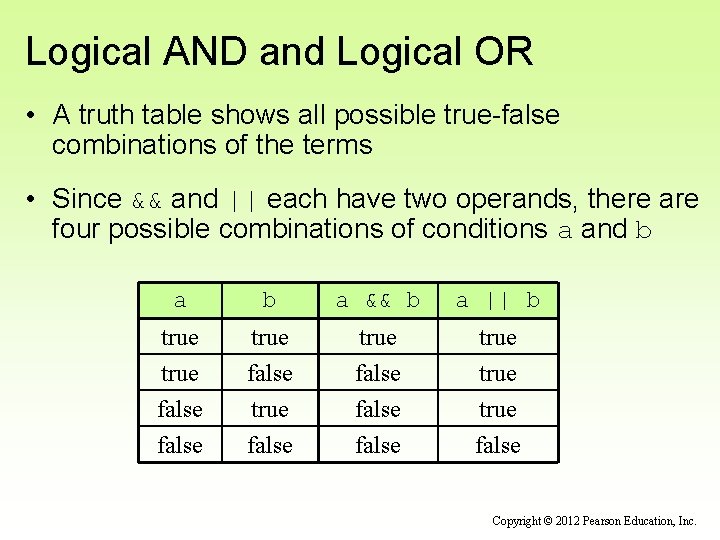 Logical AND and Logical OR

• A truth table shows all possible true-false combinations of the terms

• Since && and || each have two operands, there are four possible combinations of conditions a and b

| a | b | a && b | a \|\| b |
|---|---|---|---|
| true | true | true | true |
| true | false | false | true |
| false | true | false | true |
| false | false | false | false |

Copyright © 2012 Pearson Education, Inc.